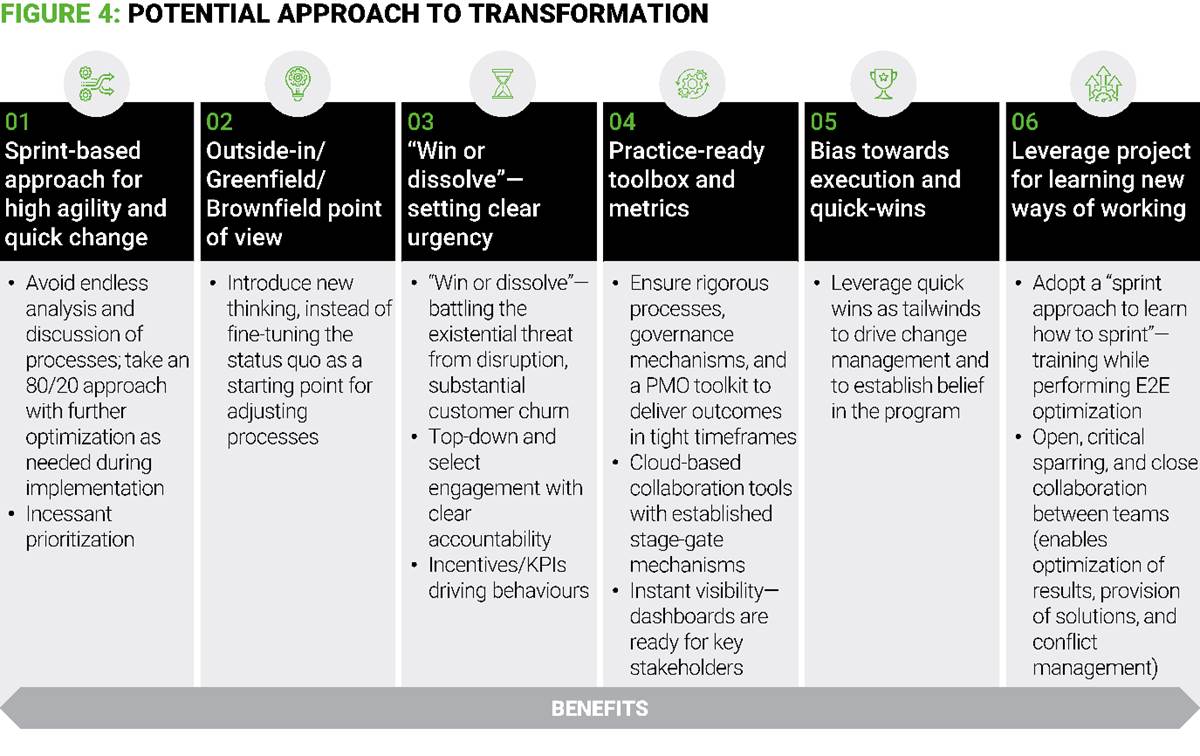 FIGURE 4: POTENTIAL APPROACH TO TRANSFORMATION

01
Sprint-based approach for high agility and quick change

• Avoid endless analysis and discussion of processes; take an 80/20 approach with further optimization as needed during implementation
• Incessant prioritization

02
Outside-in/ Greenfield/ Brownfield point of view

• Introduce new thinking, instead of fine-tuning the status quo as a starting point for adjusting processes

03
"Win or dissolve"— setting clear urgency

• "Win or dissolve"— battling the existential threat from disruption, substantial customer churn
• Top-down and select engagement with clear accountability
• Incentives/KPIs driving behaviours

04
Practice-ready toolbox and metrics

• Ensure rigorous processes, governance mechanisms, and a PMO toolkit to deliver outcomes in tight timeframes
• Cloud-based collaboration tools with established stage-gate mechanisms
• Instant visibility— dashboards are ready for key stakeholders

05
Bias towards execution and quick-wins

• Leverage quick wins as tailwinds to drive change management and to establish belief in the program

06
Leverage project for learning new ways of working

• Adopt a "sprint approach to learn how to sprint"— training while performing E2E optimization
• Open, critical sparring, and close collaboration between teams (enables optimization of results, provision of solutions, and conflict management)

BENEFITS